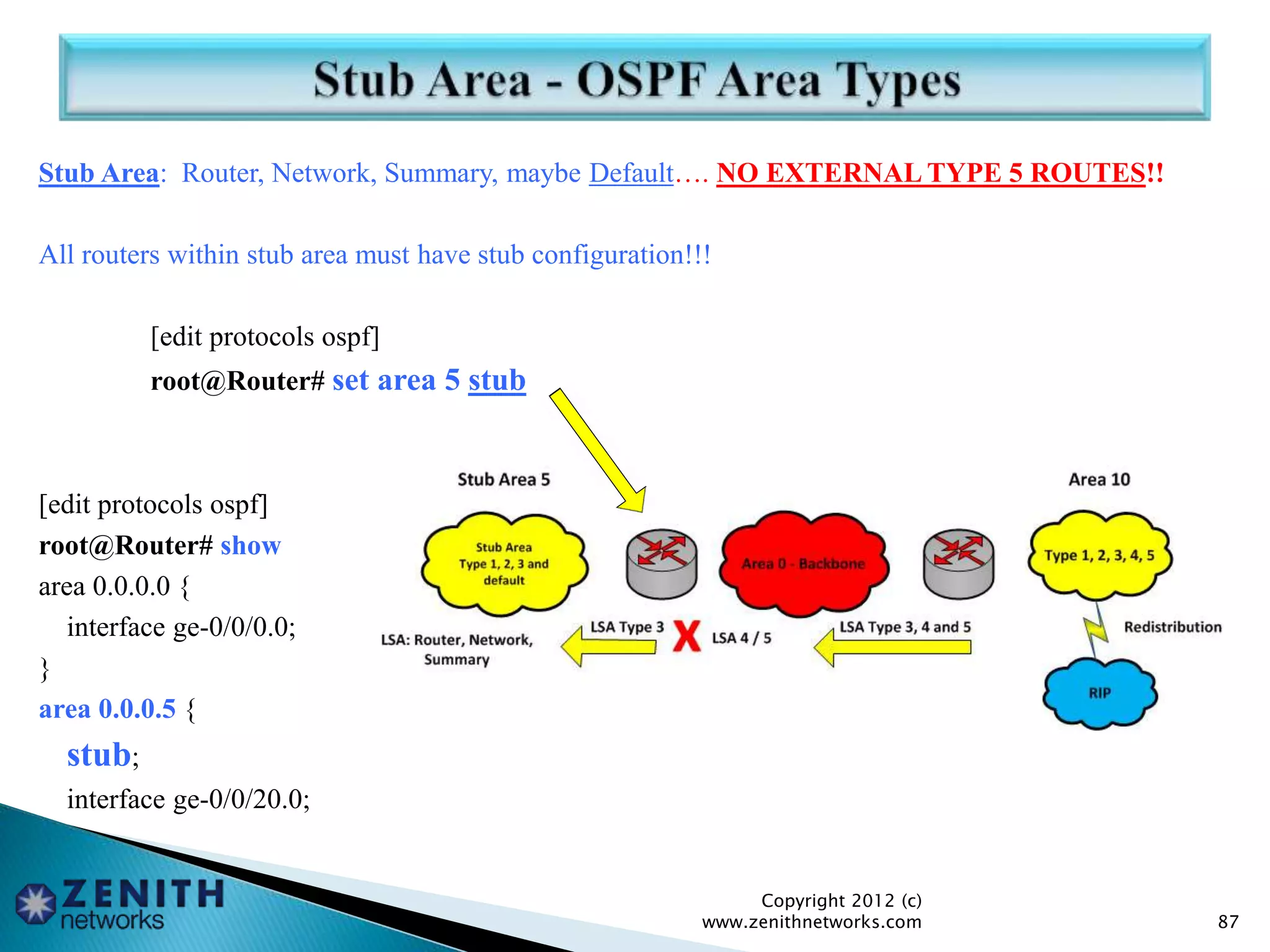 Stub Area - OSPF Area Types

Stub Area: Router, Network, Summary, maybe Default…. NO EXTERNAL TYPE 5 ROUTES!!

All routers within stub area must have stub configuration!!!

[edit protocols ospf]
root@Router# set area 5 stub

[edit protocols ospf]
root@Router# show
area 0.0.0.0 {
interface ge-0/0/0.0;
}
area 0.0.0.5 {
stub;
interface ge-0/0/20.0;

Stub Area 5

Stub Area Type 1, 2, 3 and default

Area 0 - Backbone

Area 10

Type 1, 2, 3, 4, 5

LSA: Router, Network, Summary

LSA Type 3

X

LSA 4 / 5

LSA Type 3, 4 and 5

Redistribution

RIP

ZENITH networks

Copyright 2012 (c)
www.zenithnetworks.com

87